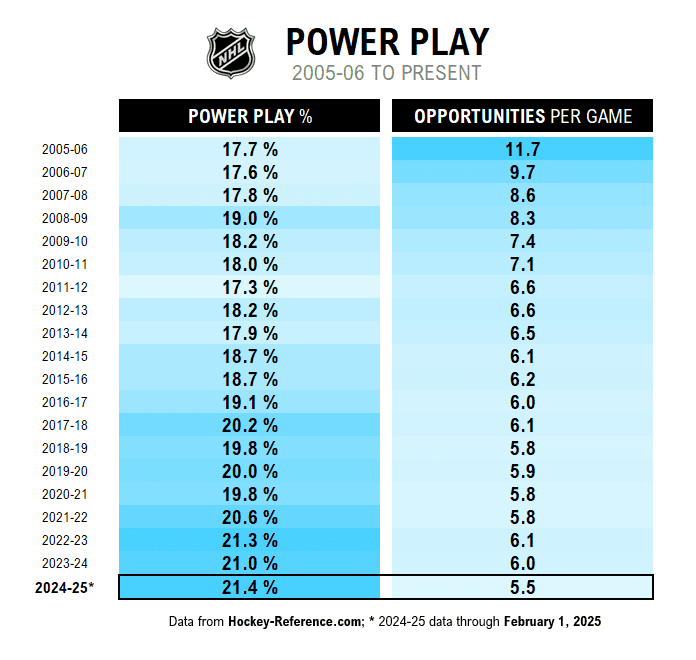 NHL

POWER PLAY
2005-06 TO PRESENT

| | POWER PLAY % | OPPORTUNITIES PER GAME |
|---|---|---|
| 2005-06 | 17.7 % | 11.7 |
| 2006-07 | 17.6 % | 9.7 |
| 2007-08 | 17.8 % | 8.6 |
| 2008-09 | 19.0 % | 8.3 |
| 2009-10 | 18.2 % | 7.4 |
| 2010-11 | 18.0 % | 7.1 |
| 2011-12 | 17.3 % | 6.6 |
| 2012-13 | 18.2 % | 6.6 |
| 2013-14 | 17.9 % | 6.5 |
| 2014-15 | 18.7 % | 6.1 |
| 2015-16 | 18.7 % | 6.2 |
| 2016-17 | 19.1 % | 6.0 |
| 2017-18 | 20.2 % | 6.1 |
| 2018-19 | 19.8 % | 5.8 |
| 2019-20 | 20.0 % | 5.9 |
| 2020-21 | 19.8 % | 5.8 |
| 2021-22 | 20.6 % | 5.8 |
| 2022-23 | 21.3 % | 6.1 |
| 2023-24 | 21.0 % | 6.0 |
| 2024-25* | 21.4 % | 5.5 |

Data from Hockey-Reference.com; * 2024-25 data through February 1, 2025